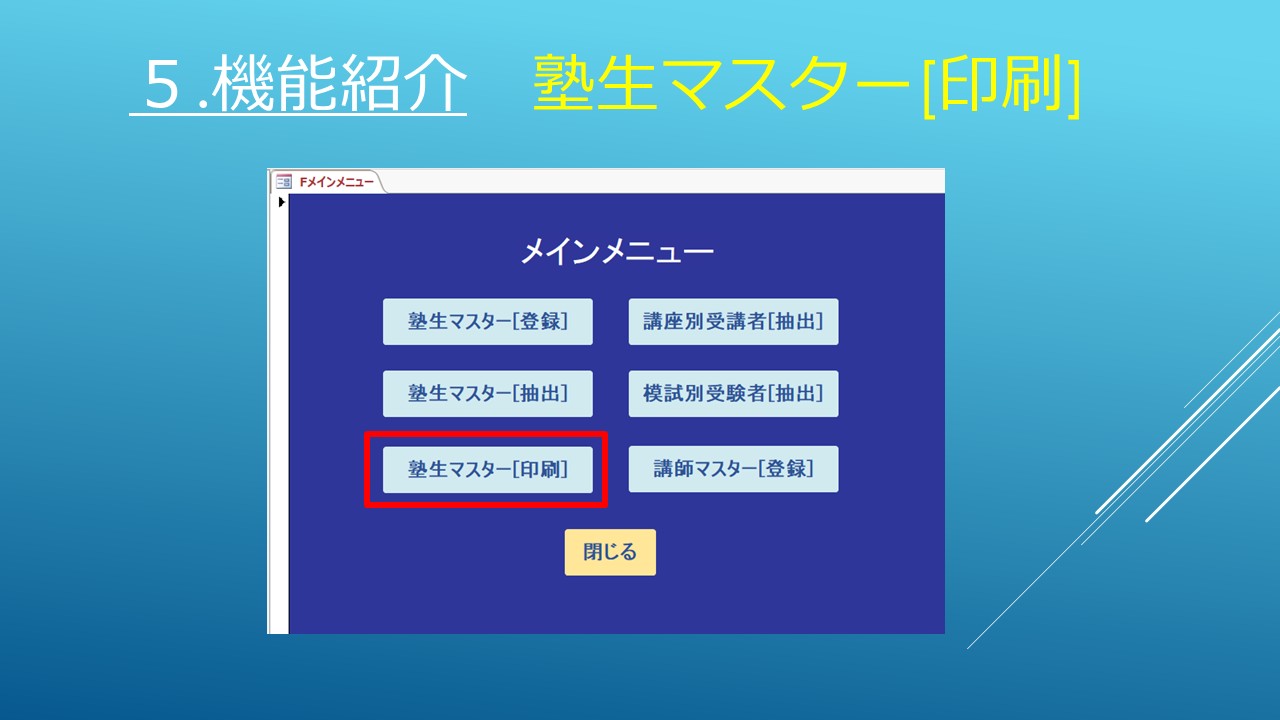 ５.機能紹介　塾生マスター[印刷]

Fメインメニュー

メインメニュー

塾生マスター[登録]

講座別受講者[抽出]

塾生マスター[抽出]

模試別受験者[抽出]

塾生マスター[印刷]

講師マスター[登録]

閉じる